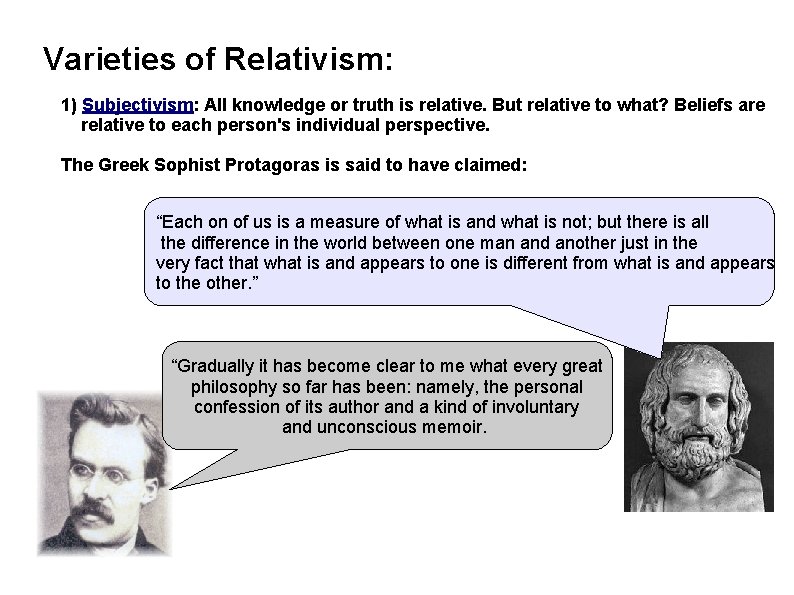 Varieties of Relativism:

1) Subjectivism: All knowledge or truth is relative. But relative to what? Beliefs are relative to each person's individual perspective.

The Greek Sophist Protagoras is said to have claimed:

“Each on of us is a measure of what is and what is not; but there is all the difference in the world between one man and another just in the very fact that what is and appears to one is different from what is and appears to the other.”

“Gradually it has become clear to me what every great philosophy so far has been: namely, the personal confession of its author and a kind of involuntary and unconscious memoir.